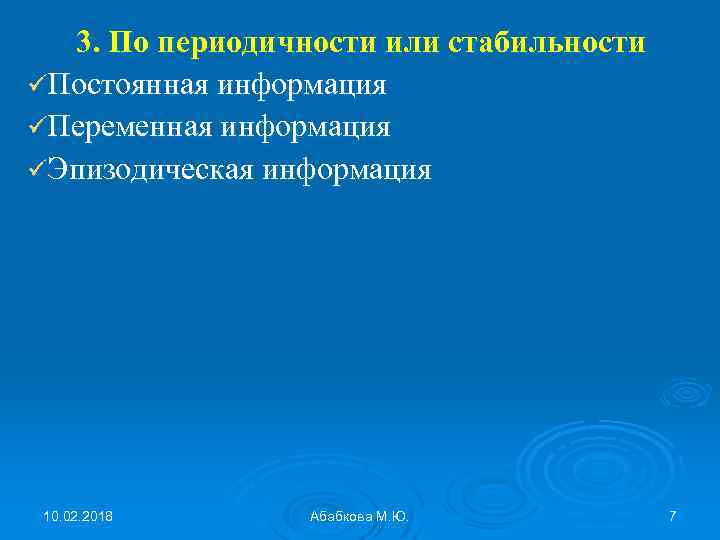 3. По периодичности или стабильности

✓Постоянная информация

✓Переменная информация

✓Эпизодическая информация

10.02.2018

Абабкова М.Ю.

7